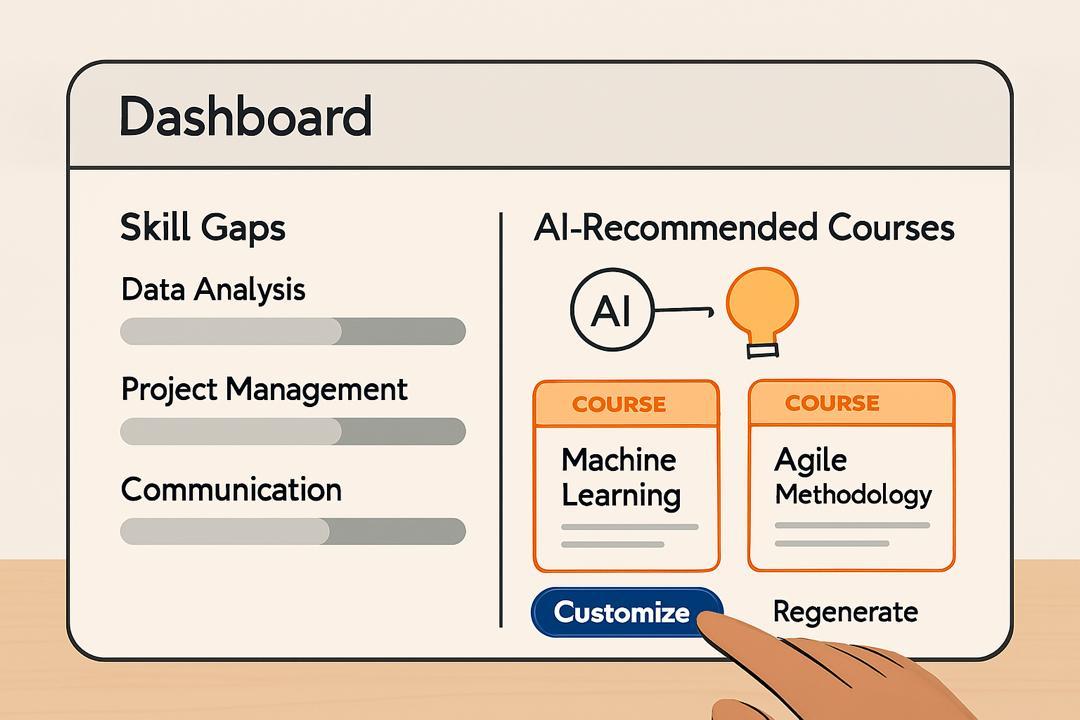 Dashboard

Skill Gaps

Data Analysis

Project Management

Communication

AI-Recommended Courses

AI

COURSE
Machine Learning

COURSE
Agile Methodology

Customize

Regenerate